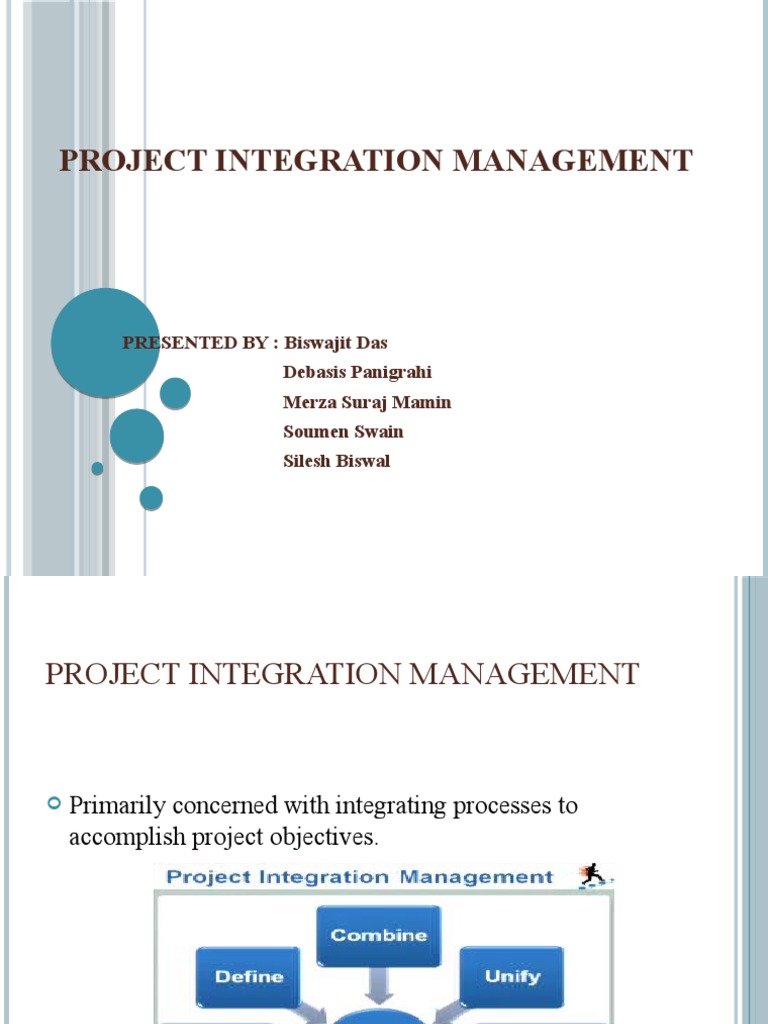 PROJECT INTEGRATION MANAGEMENT

PRESENTED BY : Biswajit Das
Debasis Panigrahi
Merza Suraj Mamin
Soumen Swain
Silesh Biswal

PROJECT INTEGRATION MANAGEMENT

Primarily concerned with integrating processes to accomplish project objectives.

Project Integration Management

Combine

Define

Unify